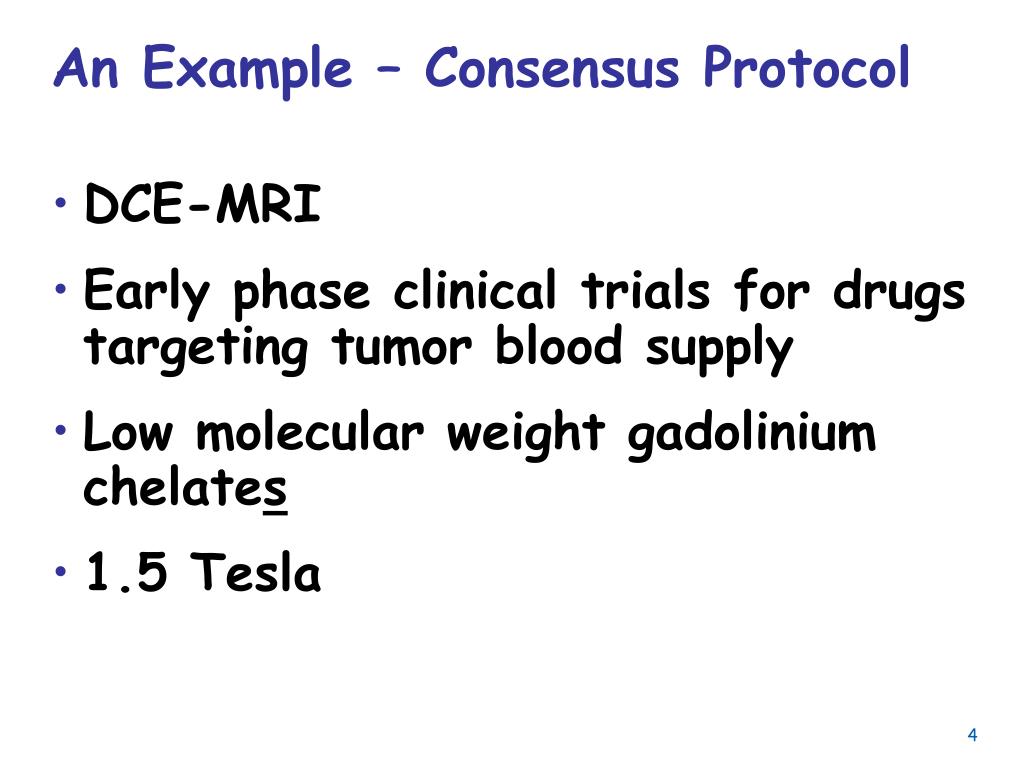 An Example – Consensus Protocol

• DCE-MRI

• Early phase clinical trials for drugs targeting tumor blood supply

• Low molecular weight gadolinium chelates

• 1.5 Tesla

4